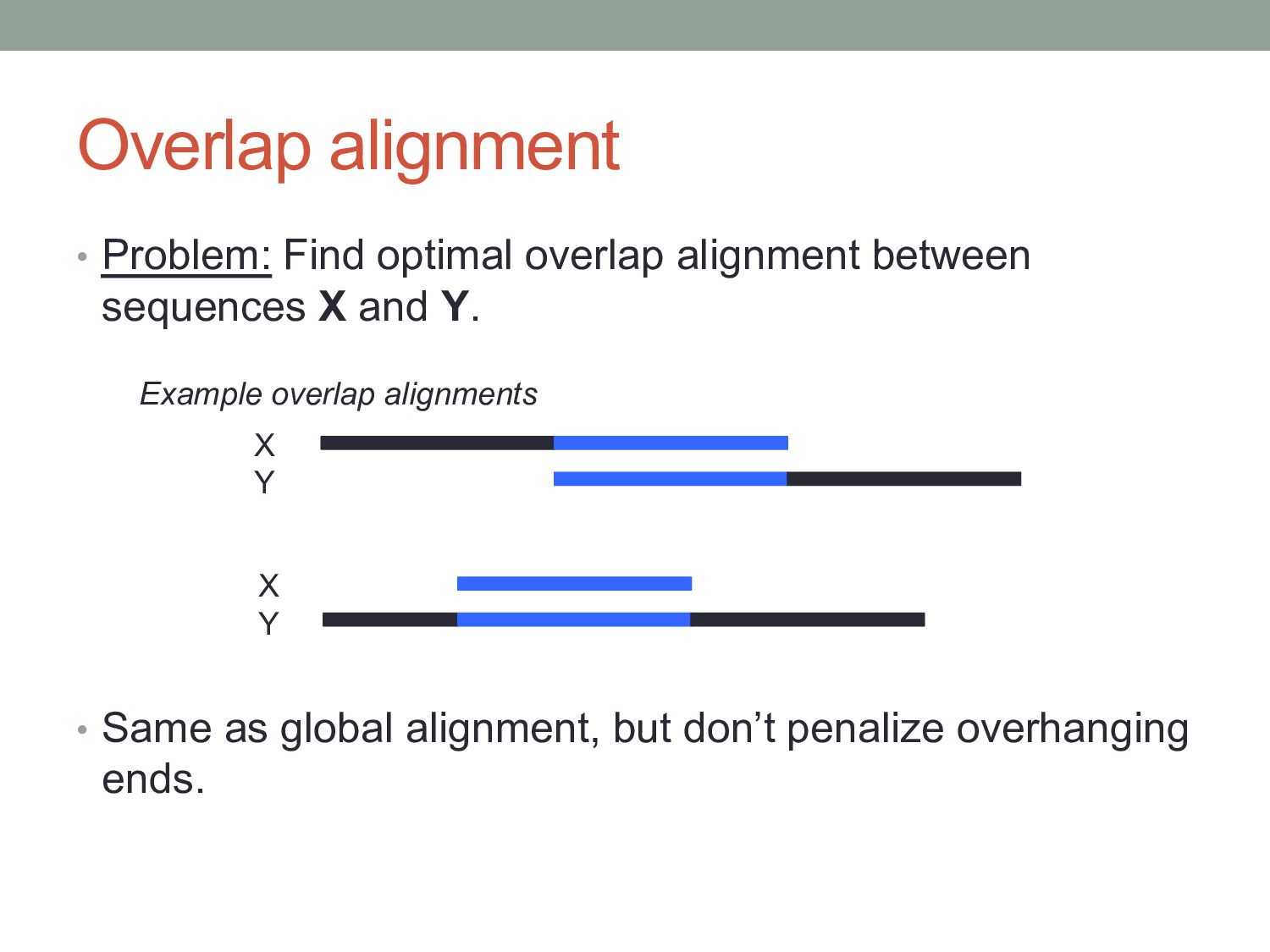 Overlap alignment

• Problem: Find optimal overlap alignment between sequences X and Y.

Example overlap alignments

X
Y

X
Y

• Same as global alignment, but don’t penalize overhanging ends.